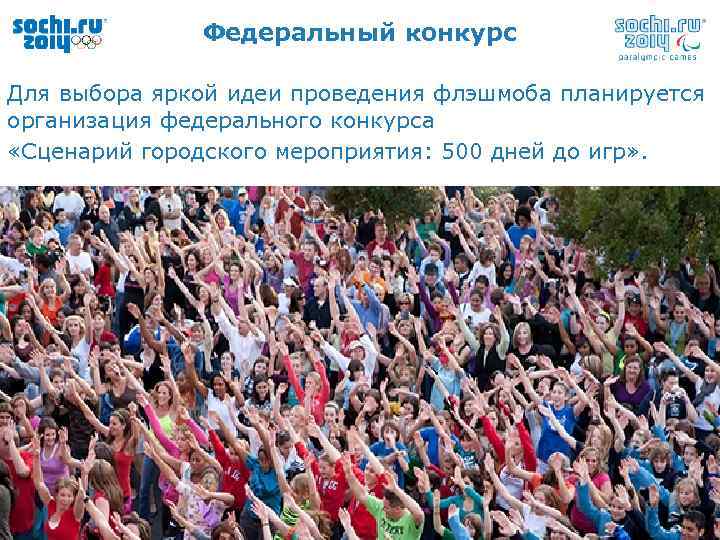 sochi.ru 2014

Федеральный конкурс

sochi.ru 2014 paralympic games

Для выбора яркой идеи проведения флэшмоба планируется организация федерального конкурса «Сценарий городского мероприятия: 500 дней до игр».